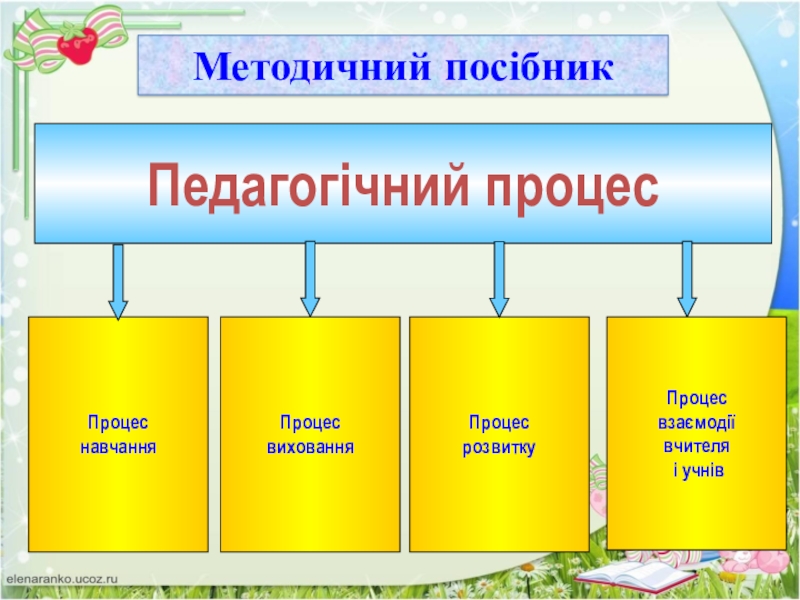 Методичний посібник

Педагогічний процес

Процес навчання

Процес виховання

Процес розвитку

Процес взаємодії вчителя і учнів

elenaranko.ucoz.ru